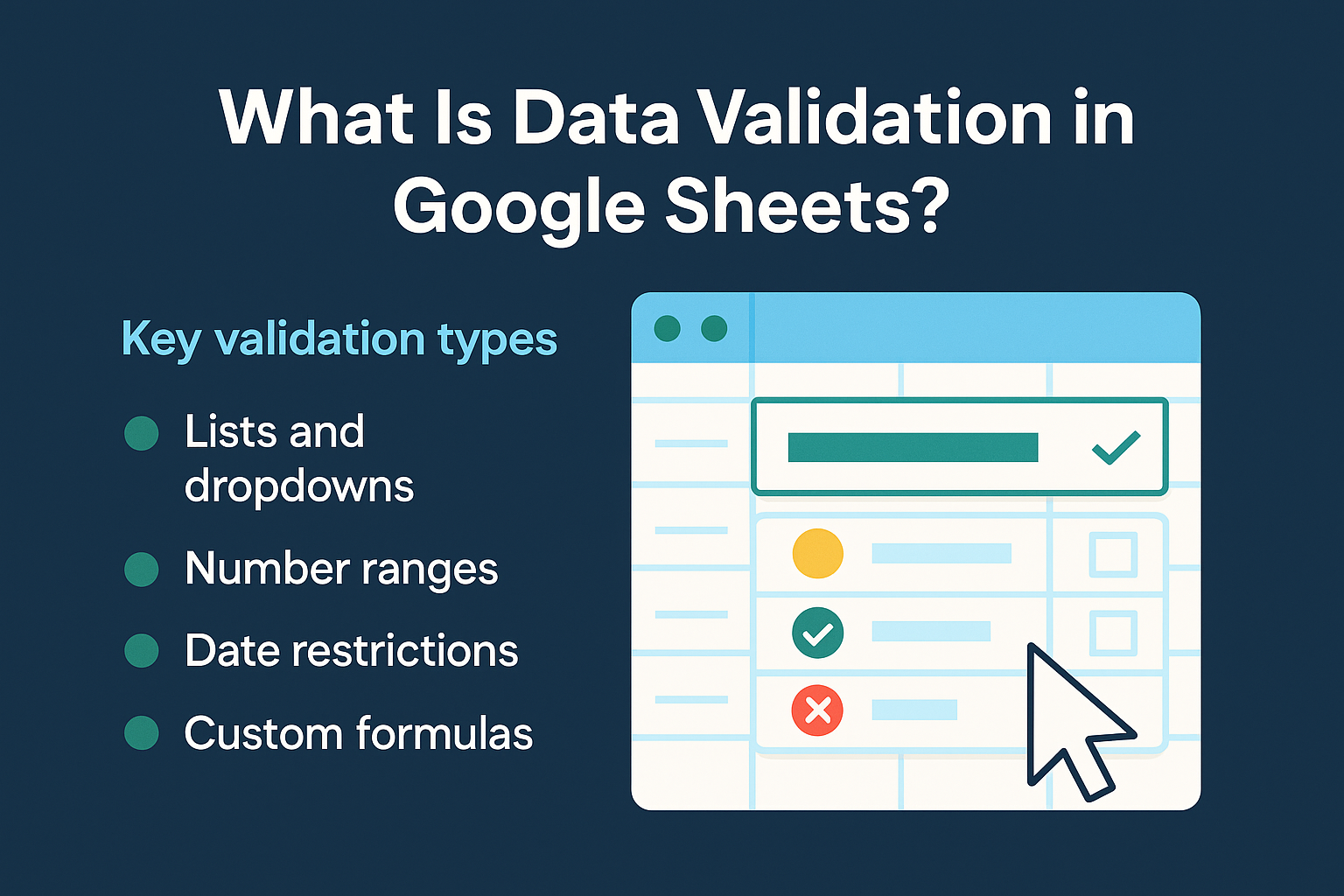 What Is Data Validation in Google Sheets?

Key validation types

Lists and dropdowns

Number ranges

Date restrictions

Custom formulas